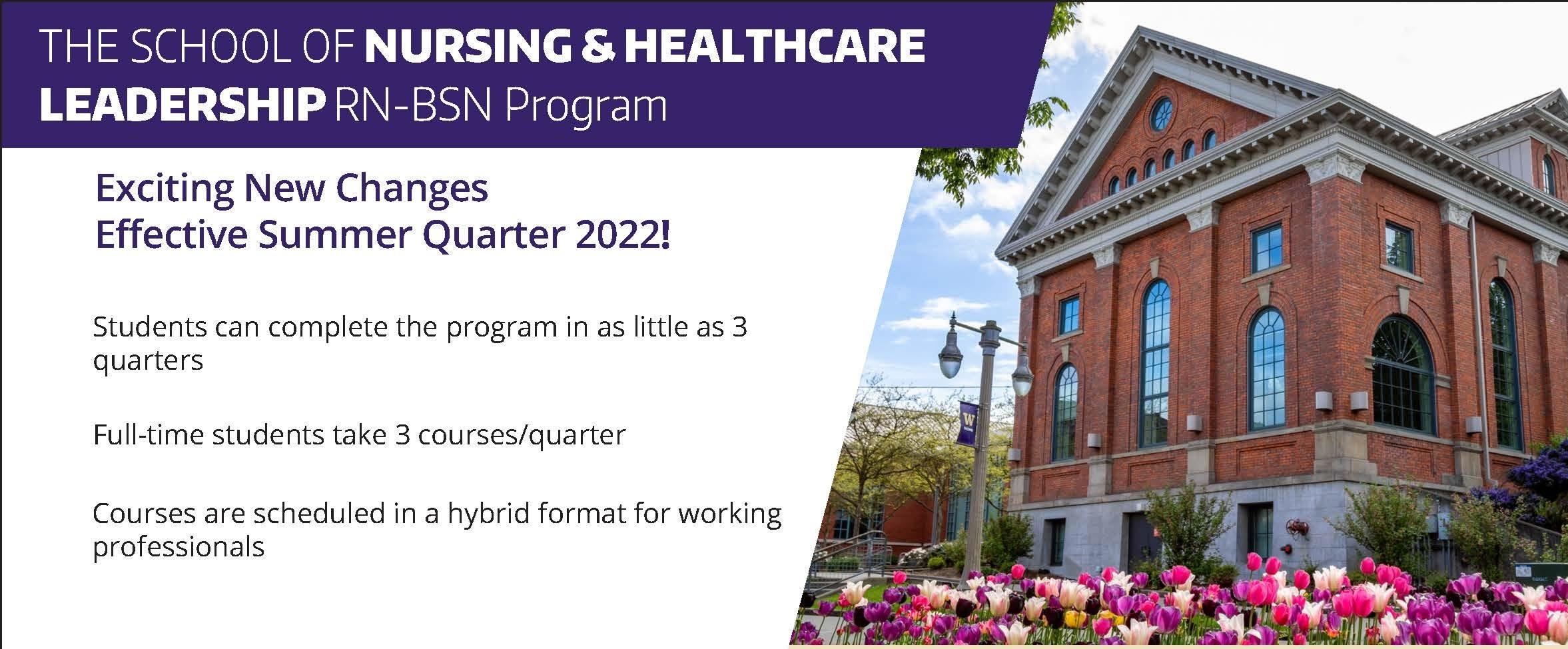 THE SCHOOL OF NURSING & HEALTHCARE LEADERSHIP RN-BSN Program

Exciting New Changes
Effective Summer Quarter 2022!

Students can complete the program in as little as 3 quarters

Full-time students take 3 courses/quarter

Courses are scheduled in a hybrid format for working professionals

W